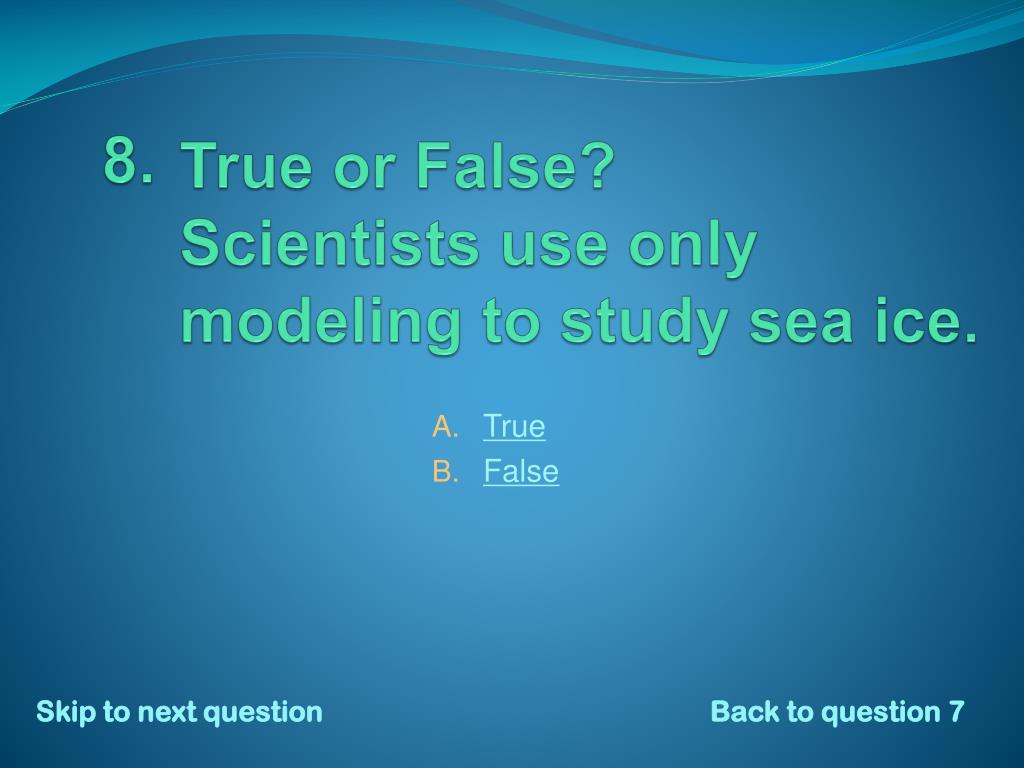 8. True or False?
Scientists use only modeling to study sea ice.

A. True
B. False

Skip to next question

Back to question 7